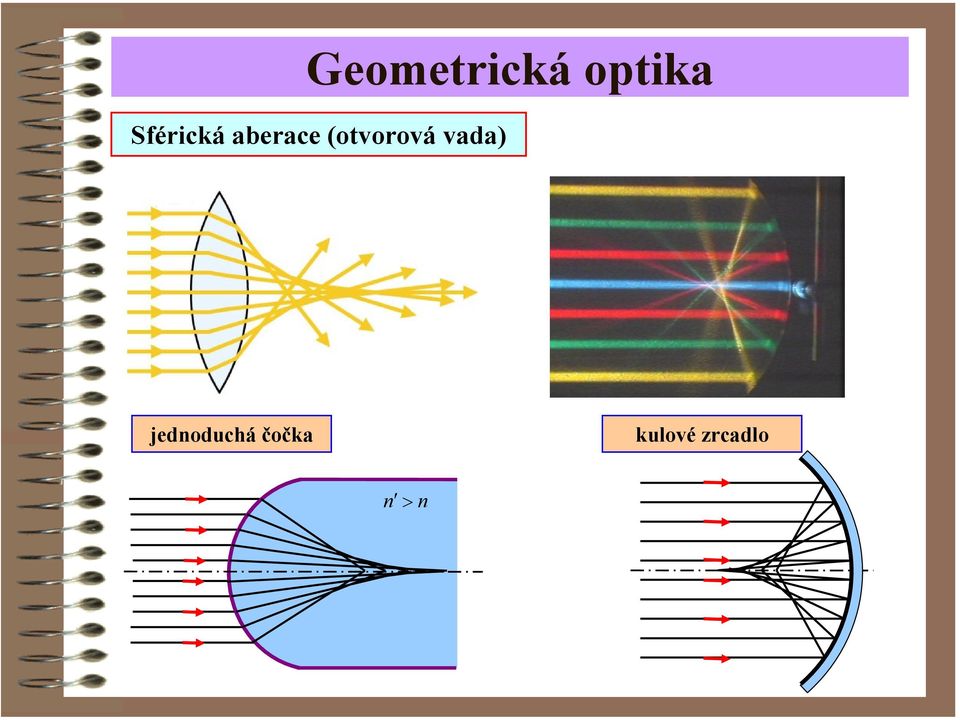 Geometrická optika

Sférická aberace (otvorová vada)

jednoduchá čočka

kulové zrcadlo

$n' > n$